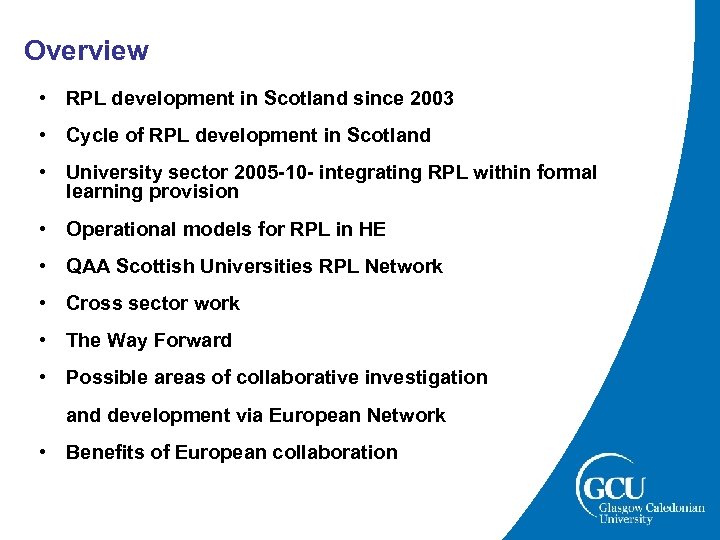 Overview

• RPL development in Scotland since 2003

• Cycle of RPL development in Scotland

• University sector 2005-10- integrating RPL within formal learning provision

• Operational models for RPL in HE

• QAA Scottish Universities RPL Network

• Cross sector work

• The Way Forward

• Possible areas of collaborative investigation

and development via European Network

• Benefits of European collaboration

GCU
Glasgow Caledonian University